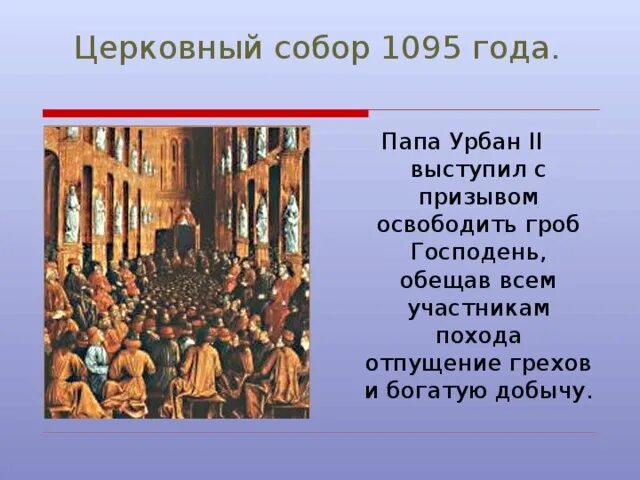 Церковный собор 1095 года.

Папа Урбан II выступил с призывом освободить гроб Господень, обещав всем участникам похода отпущение грехов и богатую добычу.